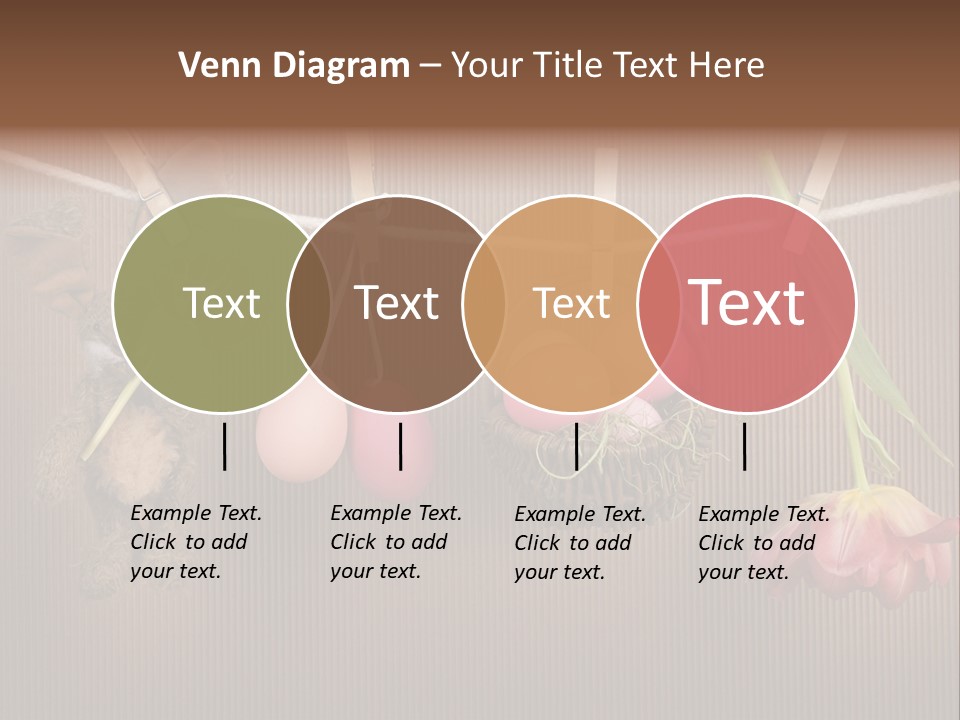 Venn Diagram – Your Title Text Here

Text

Text

Text

Text

Example Text. Click to add your text.

Example Text. Click to add your text.

Example Text. Click to add your text.

Example Text. Click to add your text.